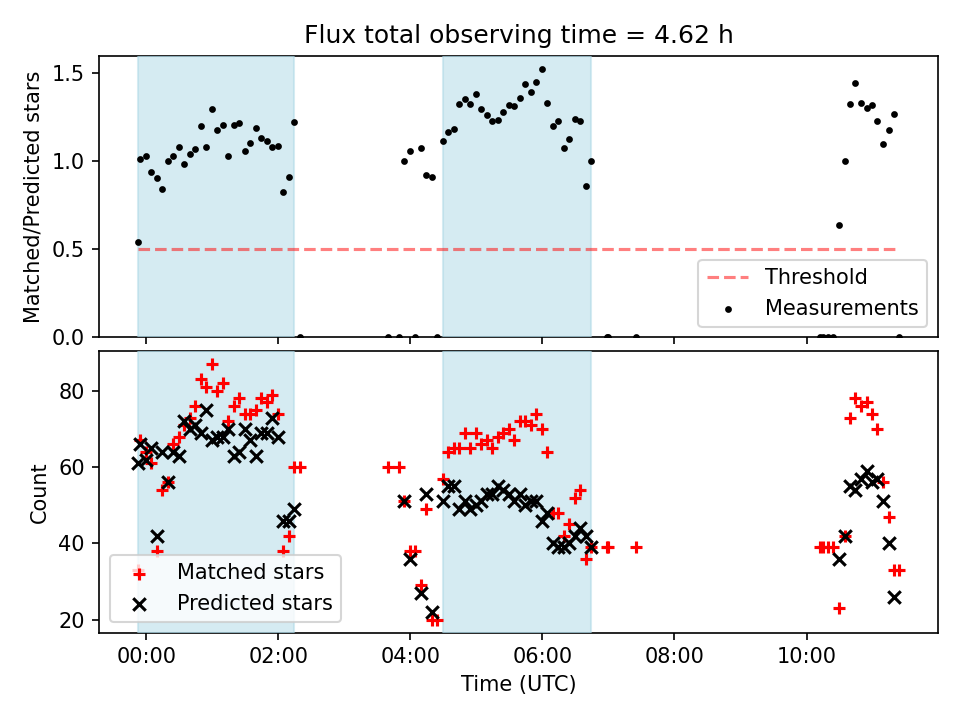 Flux total observing time = 4.62 h

Matched/Predicted stars

1.5
1.0
0.5
0.0

Threshold
Measurements

Count

80
60
40
20

Matched stars
Predicted stars

00:00
02:00
04:00
06:00
08:00
10:00

Time (UTC)